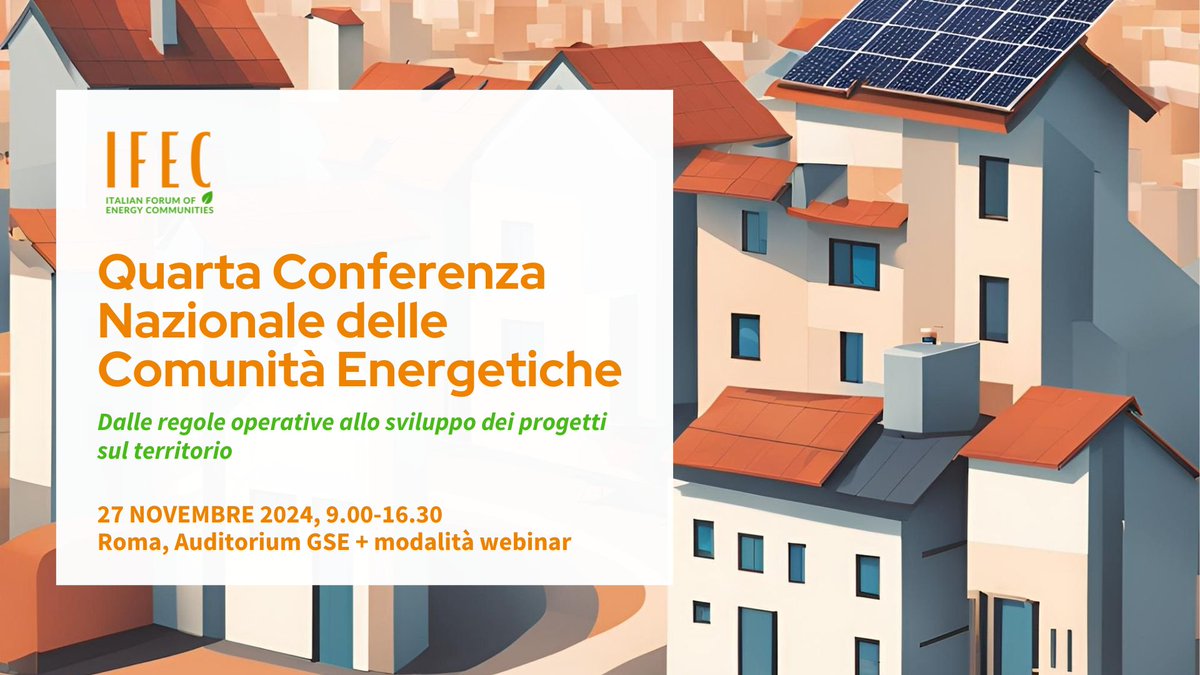 IFEC
ITALIAN FORUM OF ENERGY COMMUNITIES

Quarta Conferenza Nazionale delle Comunità Energetiche

Dalle regole operative allo sviluppo dei progetti sul territorio

27 NOVEMBRE 2024, 9.00-16.30
Roma, Auditorium GSE + modalità webinar